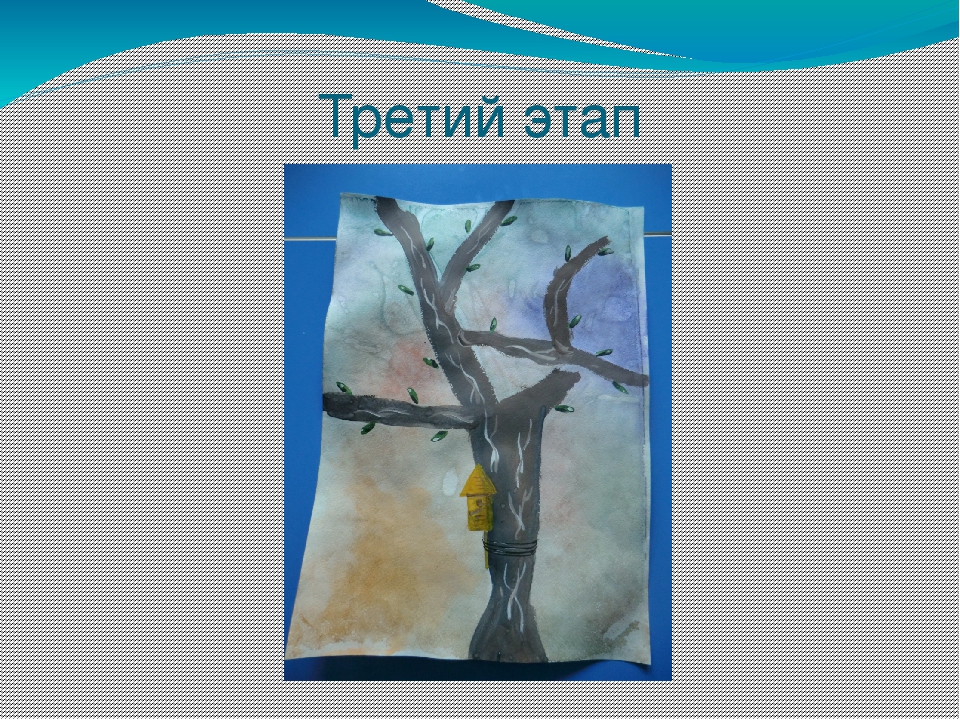 Третий этап